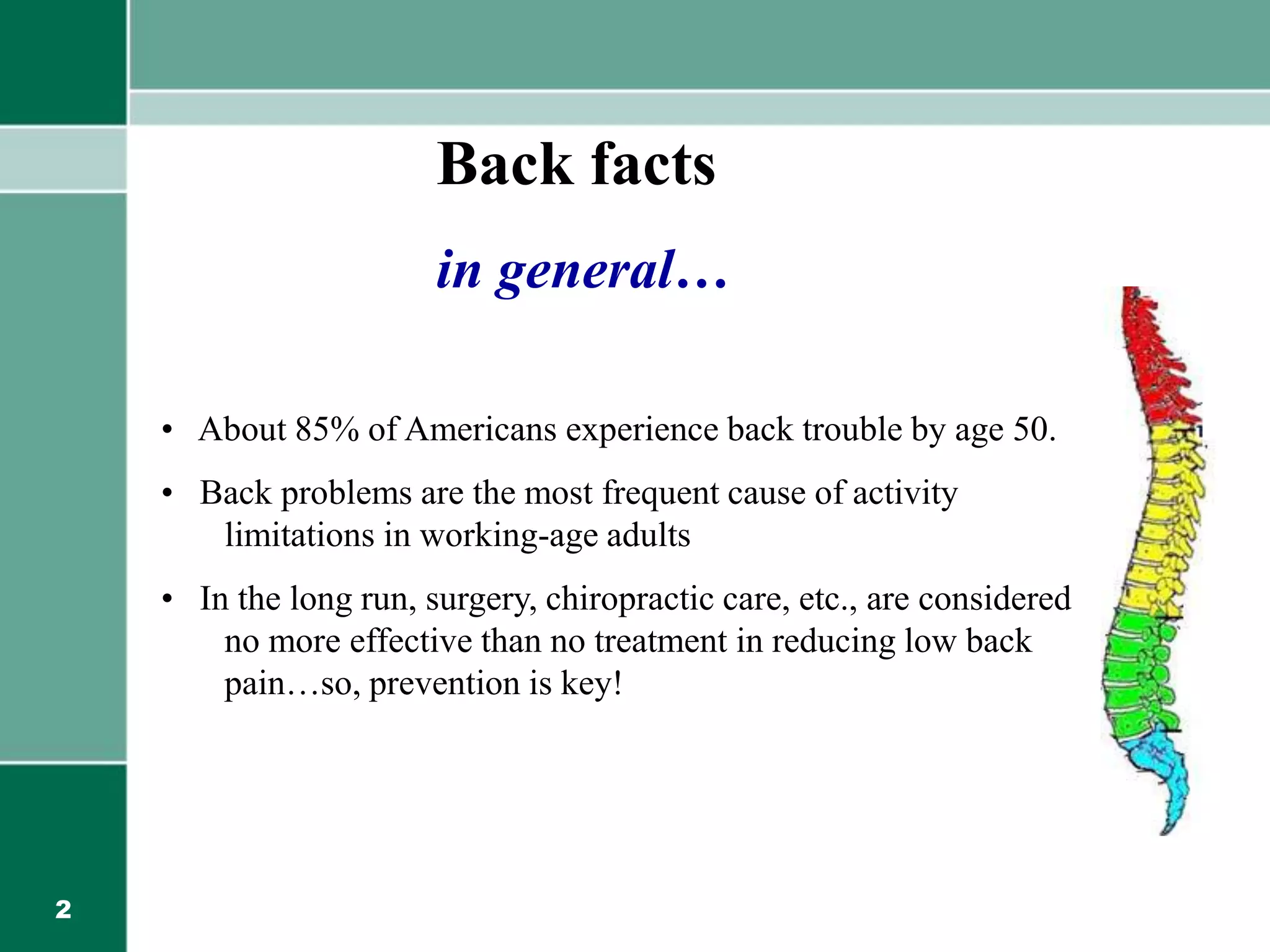 Back facts

in general…

• About 85% of Americans experience back trouble by age 50.
• Back problems are the most frequent cause of activity limitations in working-age adults
• In the long run, surgery, chiropractic care, etc., are considered no more effective than no treatment in reducing low back pain…so, prevention is key!

2